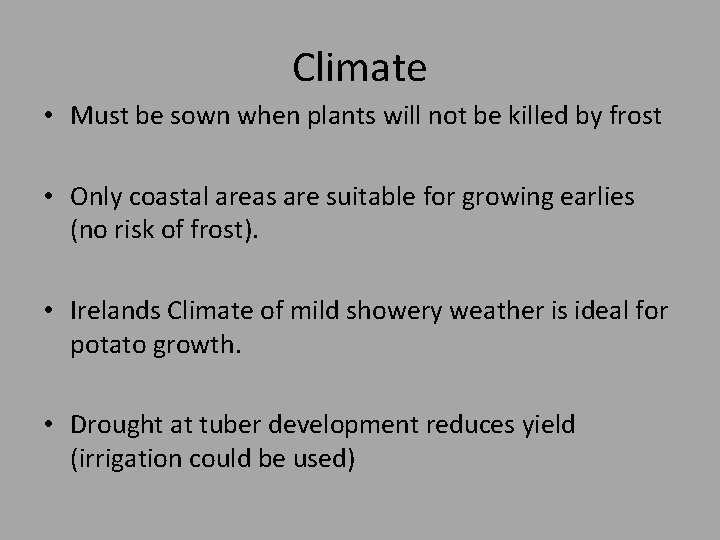 Climate

• Must be sown when plants will not be killed by frost

• Only coastal areas are suitable for growing earlies (no risk of frost).

• Irelands Climate of mild showery weather is ideal for potato growth.

• Drought at tuber development reduces yield (irrigation could be used)